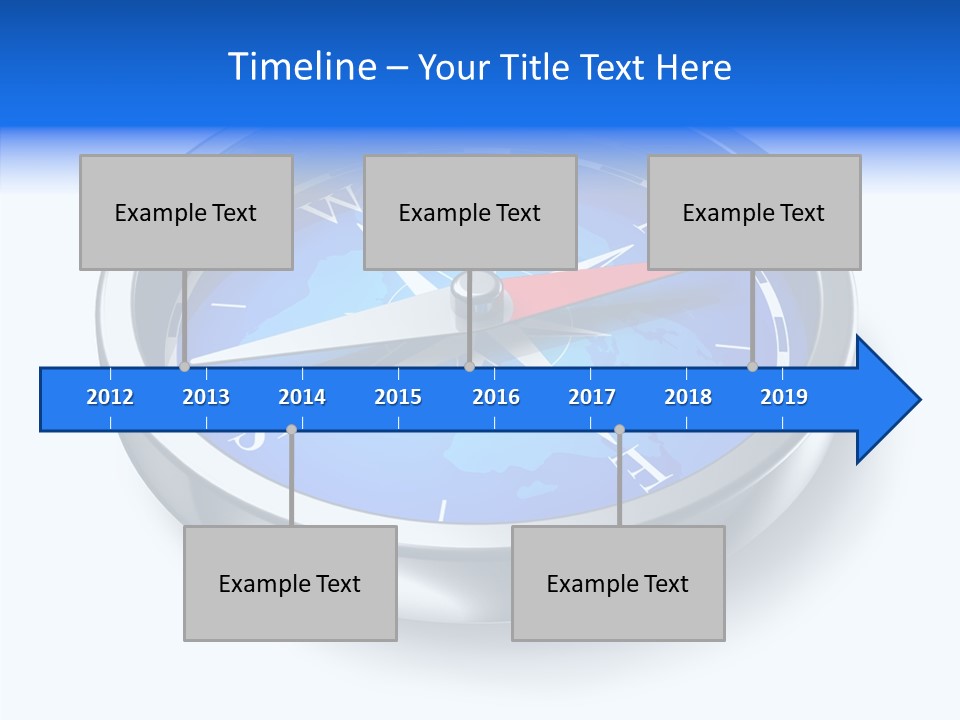 Timeline – Your Title Text Here

Example Text

Example Text

Example Text

2012 2013 2014 2015 2016 2017 2018 2019

Example Text

Example Text